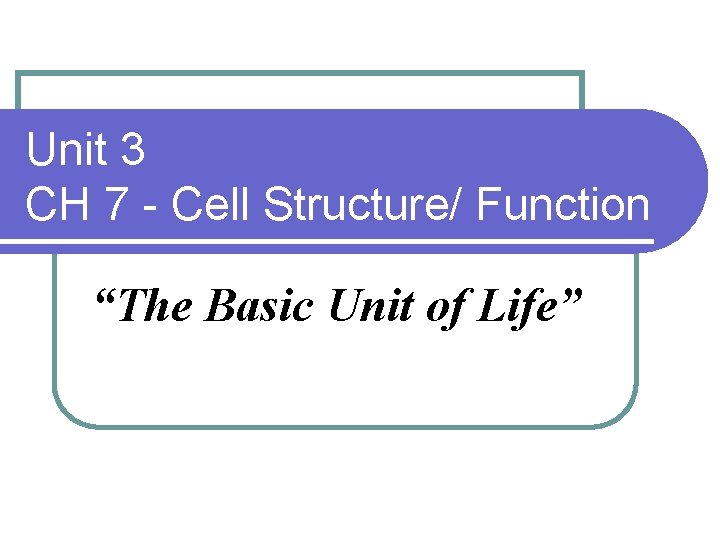 Unit 3
CH 7 - Cell Structure/ Function

“The Basic Unit of Life”